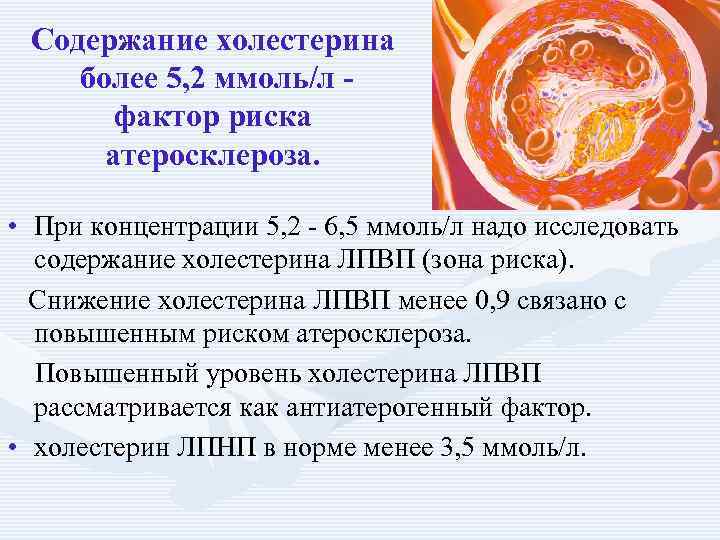 Содержание холестерина более 5,2 ммоль/л - фактор риска атеросклероза.

• При концентрации 5,2 - 6,5 ммоль/л надо исследовать содержание холестерина ЛПВП (зона риска).

Снижение холестерина ЛПВП менее 0,9 связано с повышенным риском атеросклероза.

Повышенный уровень холестерина ЛПВП рассматривается как антиатерогенный фактор.

• холестерин ЛПНП в норме менее 3,5 ммоль/л.